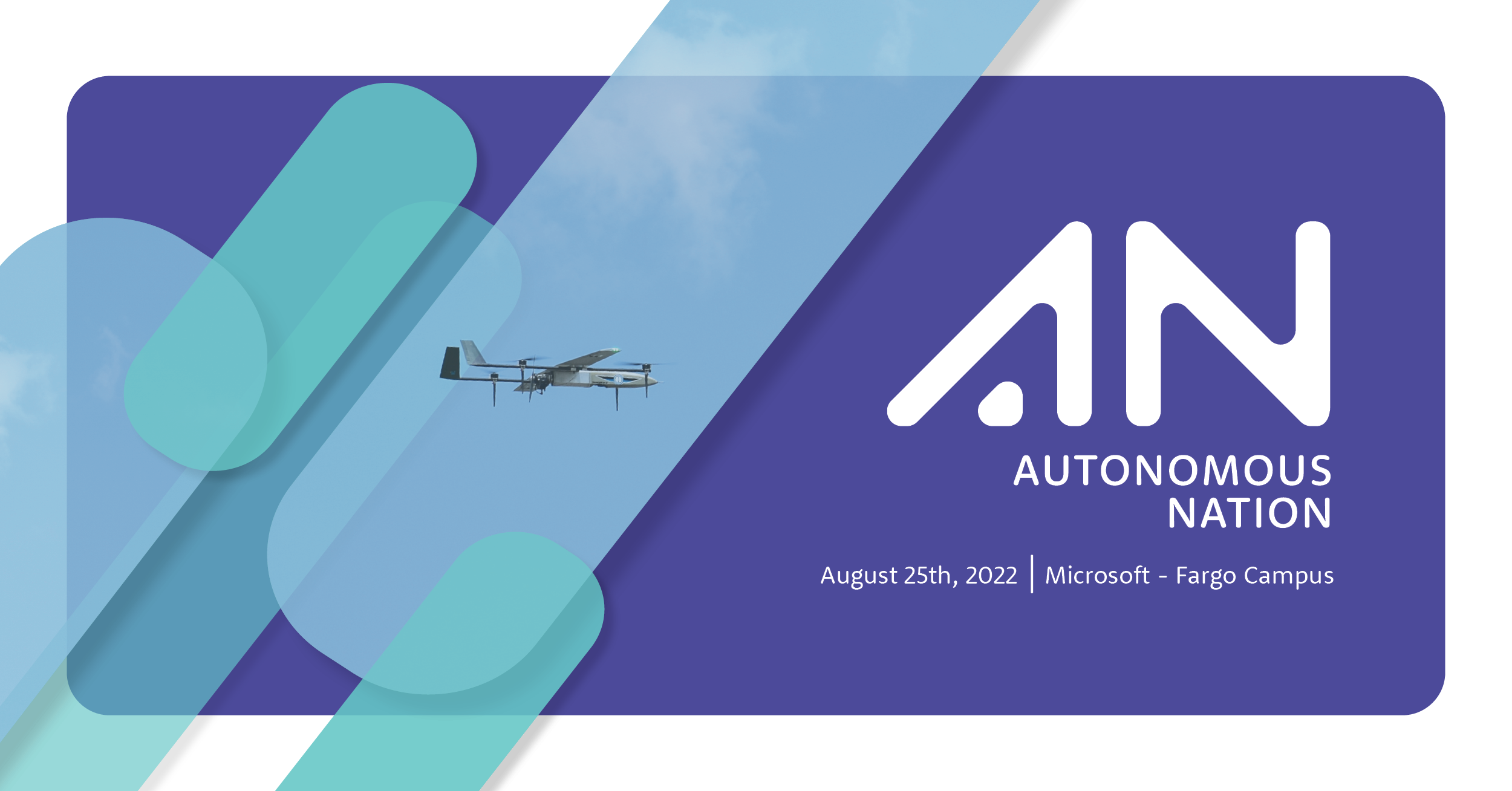 AN

AUTONOMOUS NATION

August 25th, 2022 | Microsoft - Fargo Campus